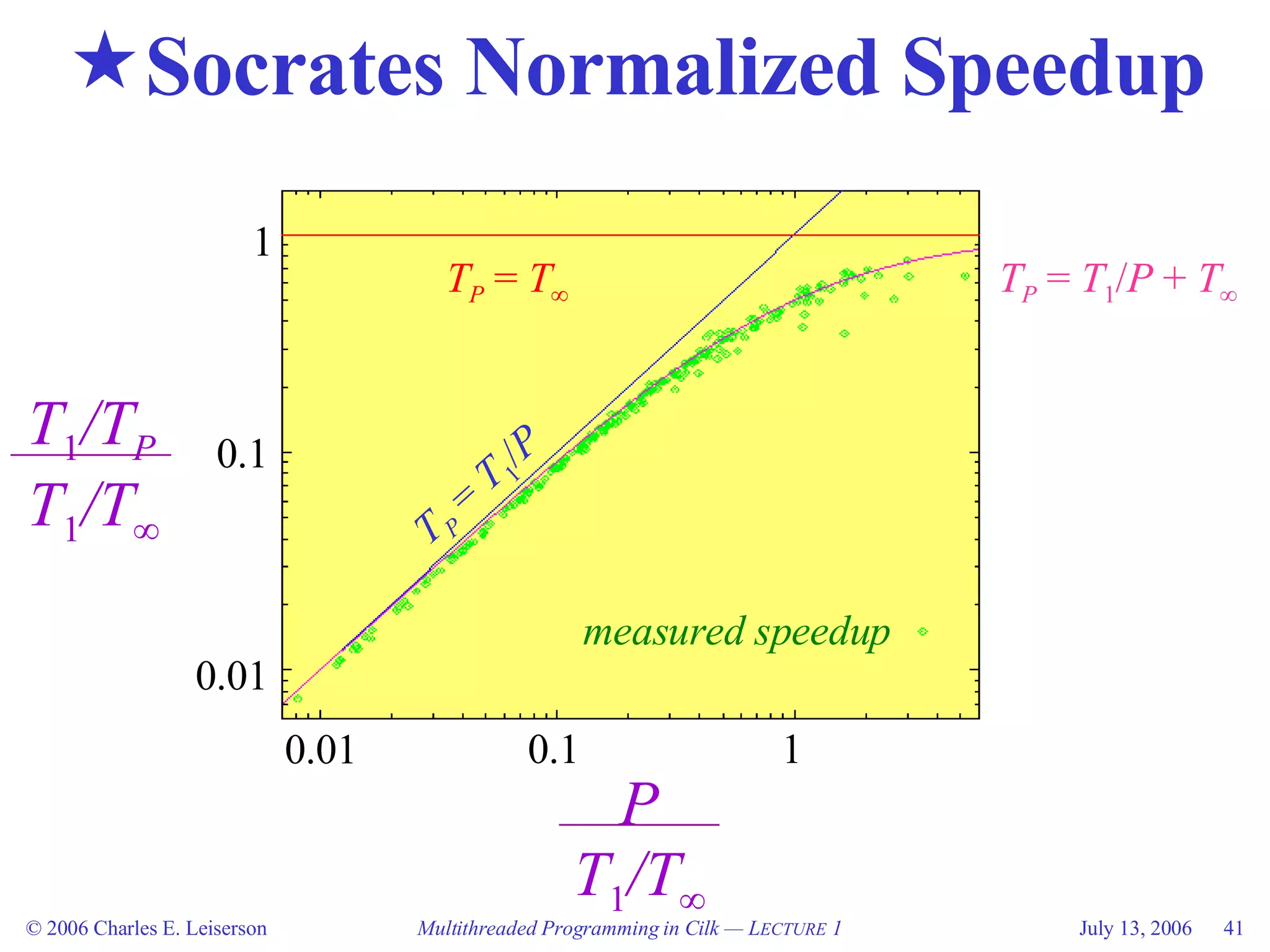 ★Socrates Normalized Speedup

$\frac{T_1/T_P}{T_1/T_\infty}$

1

0.1

0.01

$T_P = T_\infty$

$T_P = T_1/P + T_\infty$

$T_P = T_1/P$

measured speedup

0.01

0.1

1

$\frac{P}{T_1/T_\infty}$

© 2006 Charles E. Leiserson

Multithreaded Programming in Cilk — LECTURE 1

July 13, 2006

41